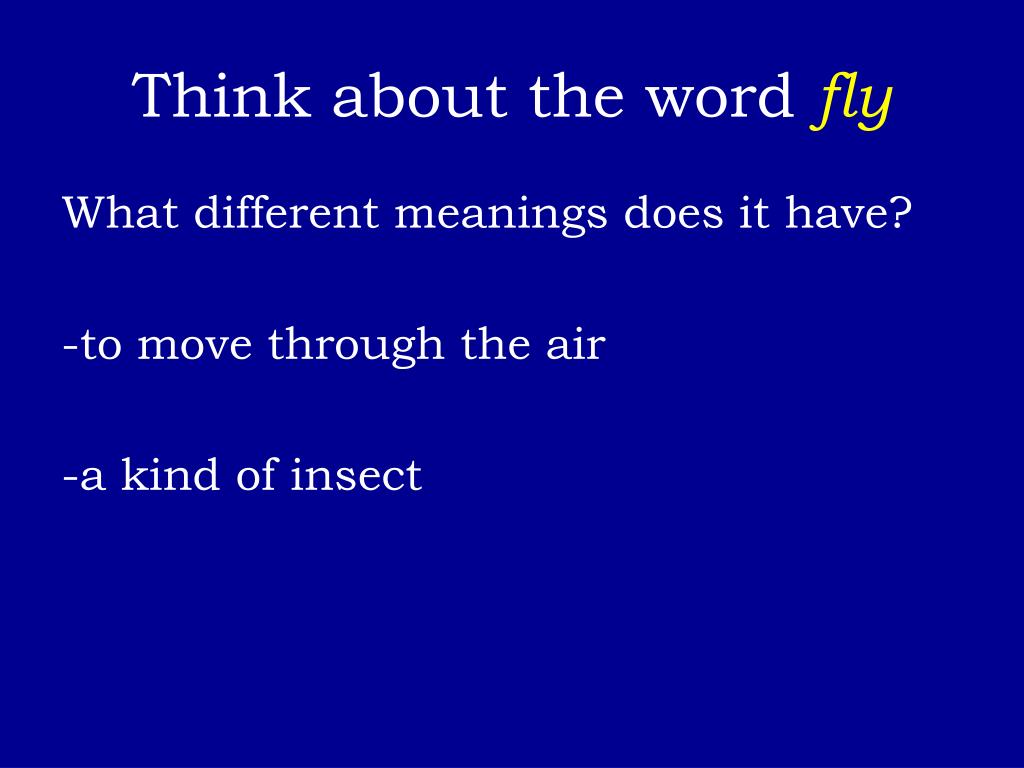 Think about the word fly

What different meanings does it have?

-to move through the air

-a kind of insect